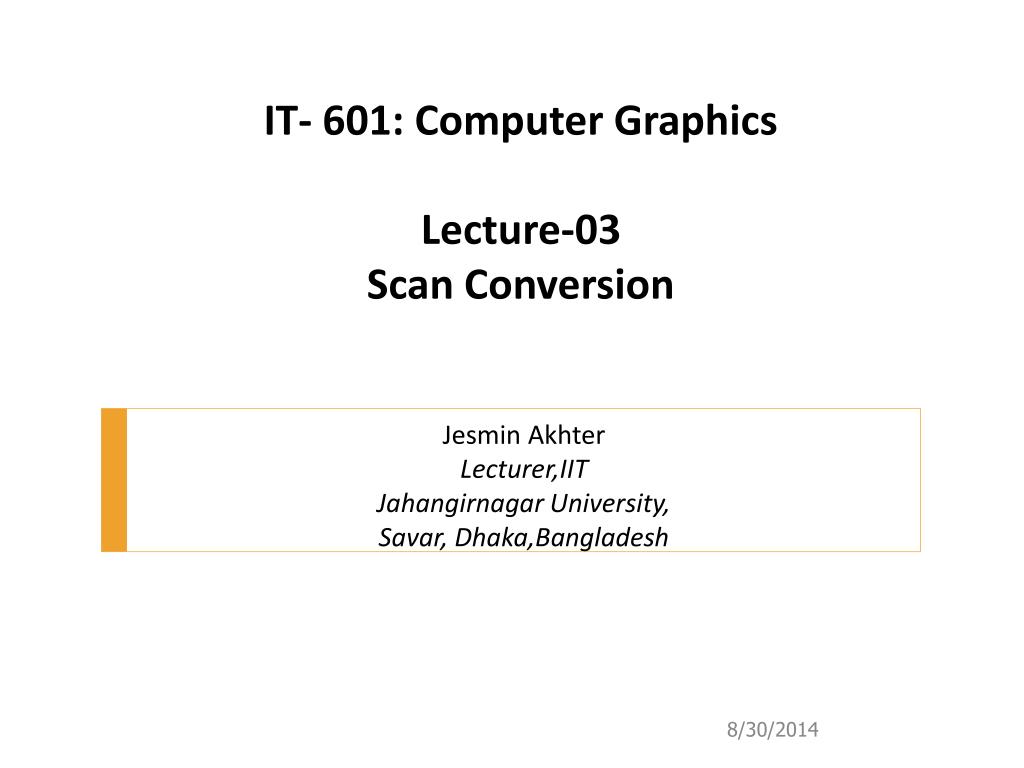 IT- 601: Computer Graphics

Lecture-03
Scan Conversion

Jesmin Akhter
Lecturer,IIT
Jahangirnagar University,
Savar, Dhaka,Bangladesh

8/30/2014